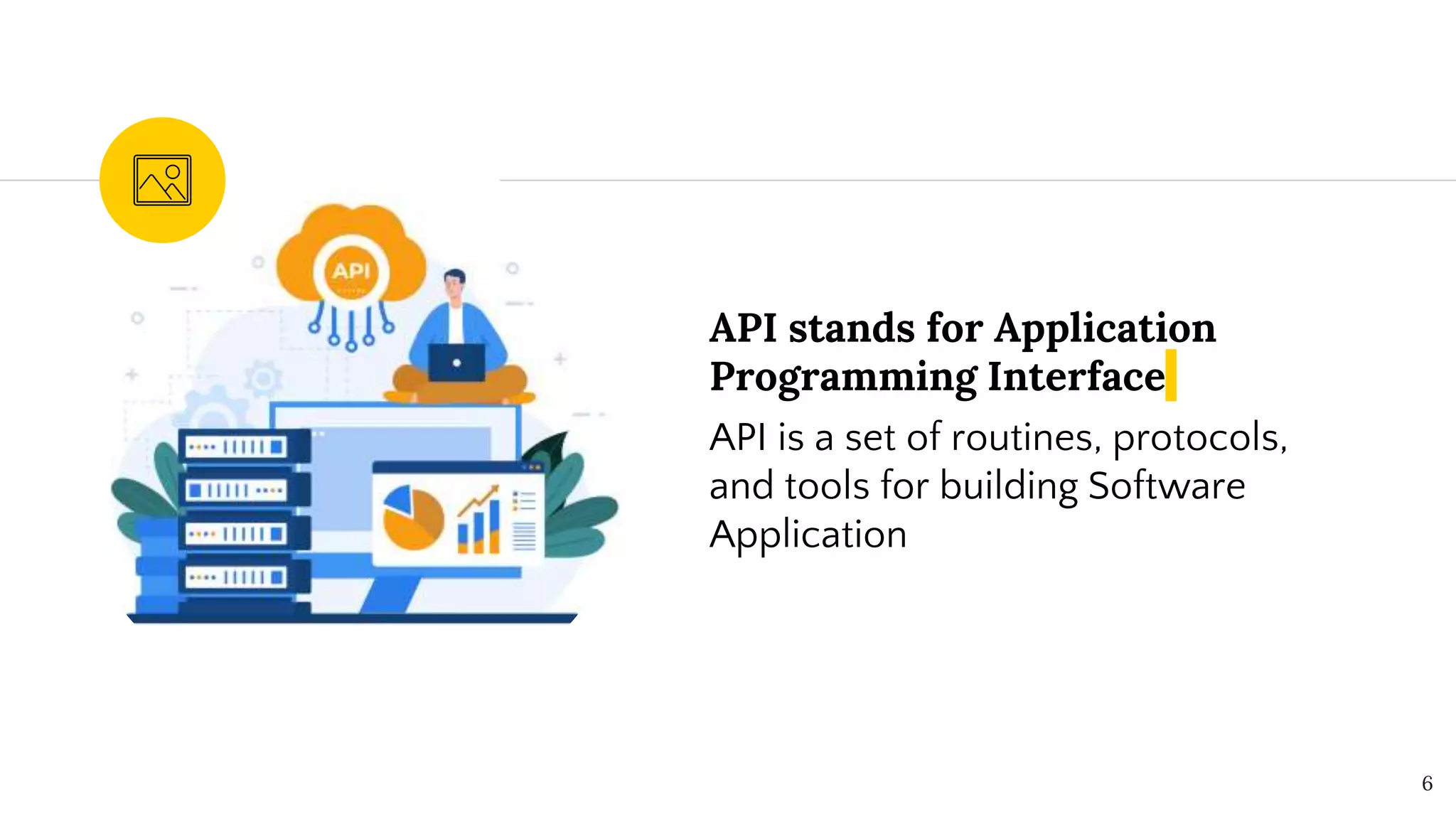 API

API stands for Application Programming Interface

API is a set of routines, protocols, and tools for building Software Application

6